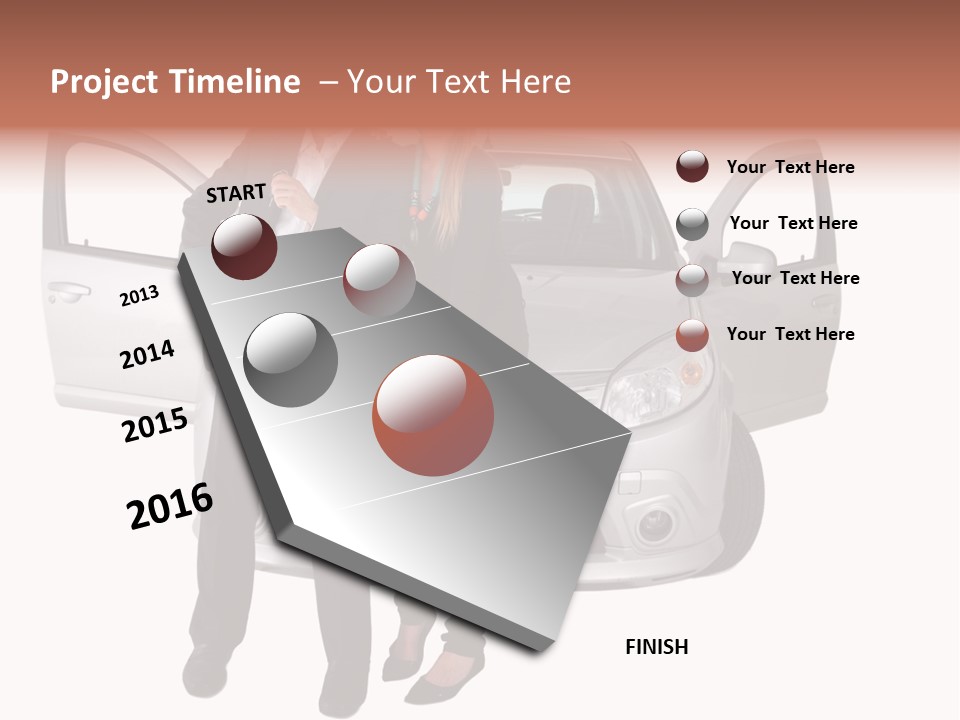 Project Timeline – Your Text Here

START

2013

2014

2015

2016

FINISH

Your Text Here

Your Text Here

Your Text Here

Your Text Here